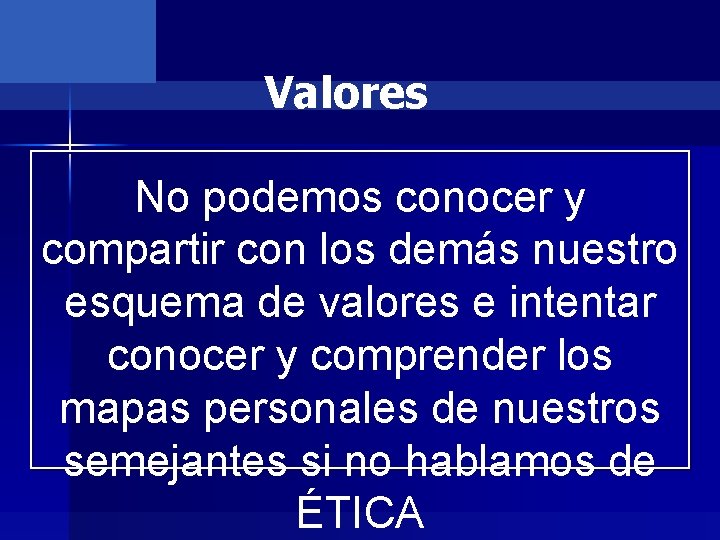 Valores

No podemos conocer y compartir con los demás nuestro esquema de valores e intentar conocer y comprender los mapas personales de nuestros semejantes si no hablamos de ÉTICA